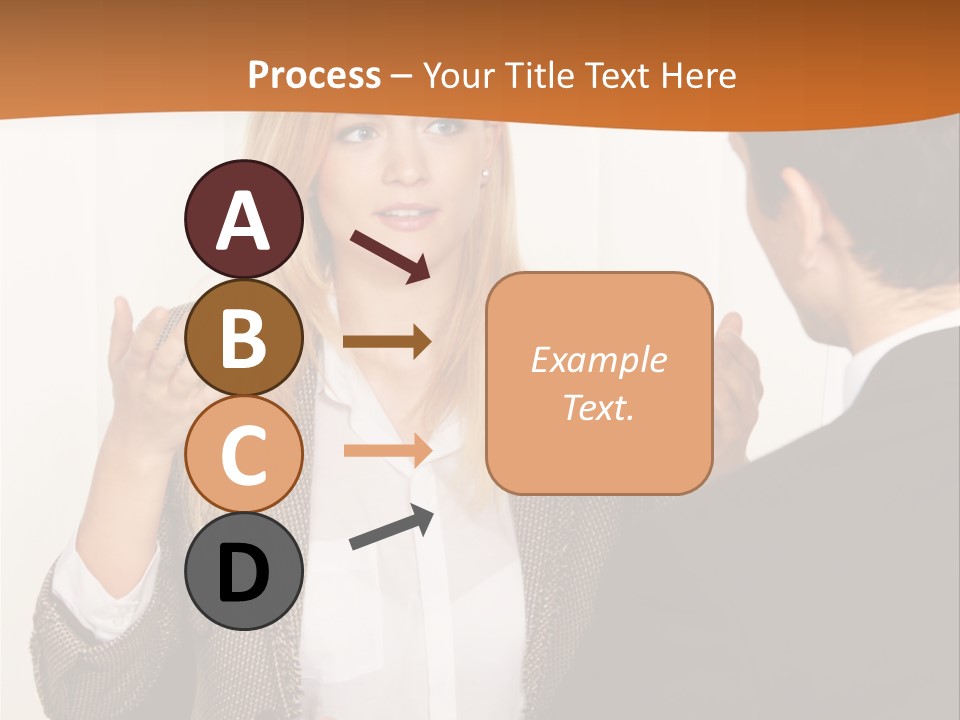 Process – Your Title Text Here

A
B
C
D

Example Text.